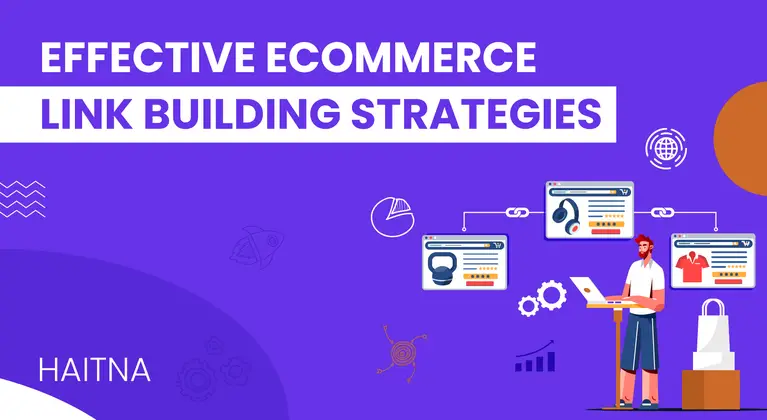 EFFECTIVE ECOMMERCE
LINK BUILDING STRATEGIES

HAITNA